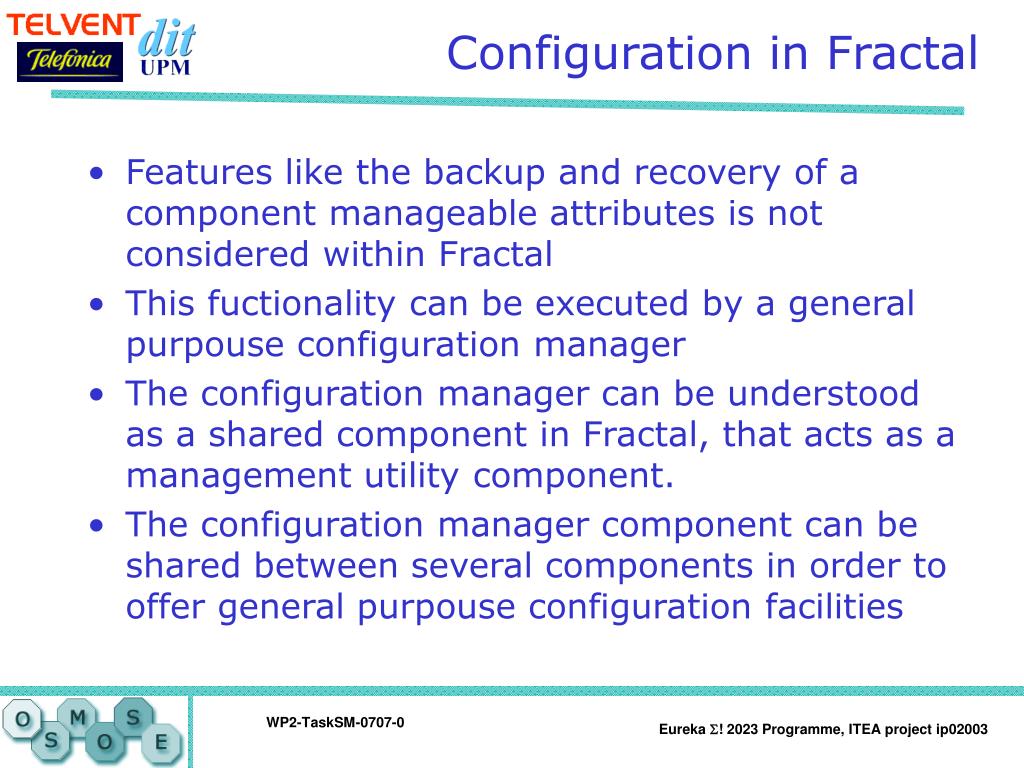 TELVENT
Telefonica
dit
UPM

Configuration in Fractal

• Features like the backup and recovery of a component manageable attributes is not considered within Fractal
• This fuctionality can be executed by a general purpouse configuration manager
• The configuration manager can be understood as a shared component in Fractal, that acts as a management utility component.
• The configuration manager component can be shared between several components in order to offer general purpouse configuration facilities

O M S
S O E

WP2-TaskSM-0707-0

Eureka Σ! 2023 Programme, ITEA project ip02003